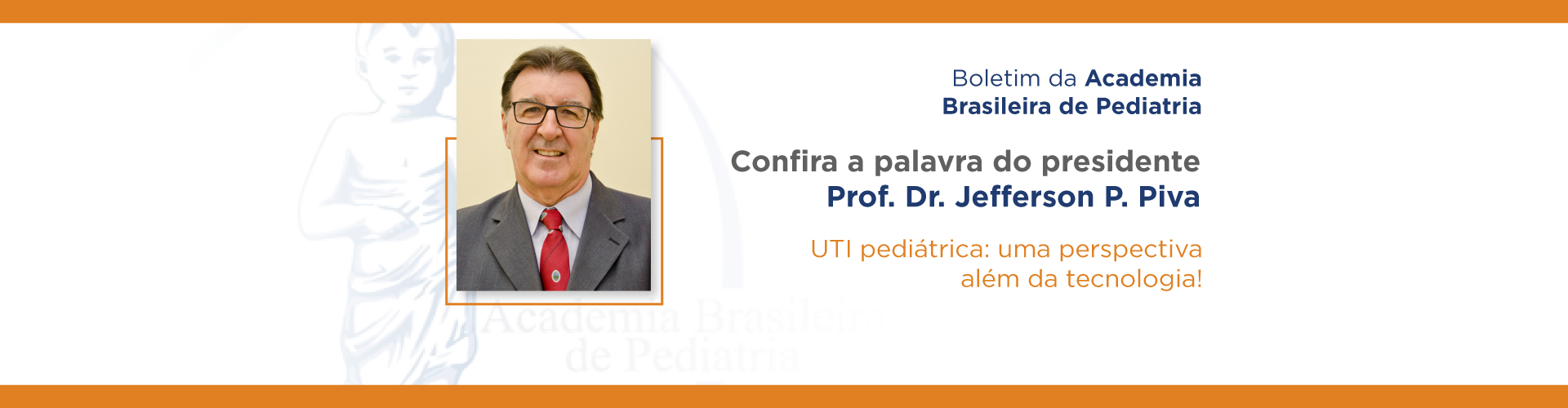 Boletim da Academia Brasileira de Pediatria

Confira a palavra do presidente Prof. Dr. Jefferson P. Piva

UTI pediátrica: uma perspectiva além da tecnologia!

Academia Brasileira de Pediatria